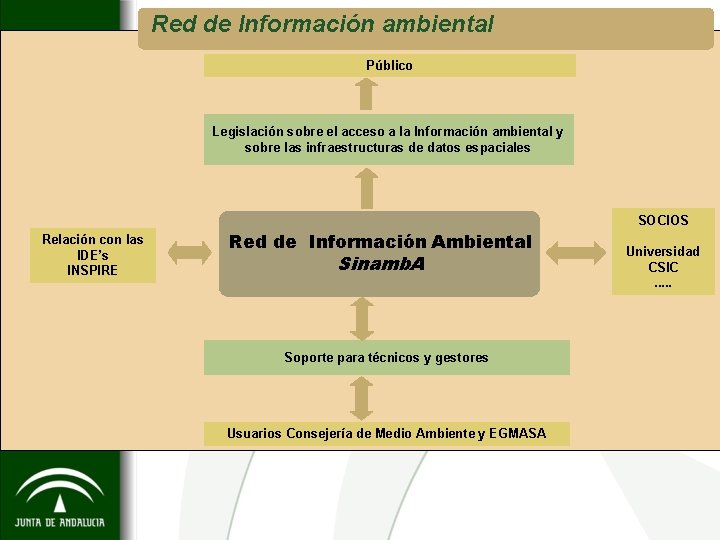 Red de Información ambiental

Público

Legislación sobre el acceso a la Información ambiental y sobre las infraestructuras de datos espaciales

Relación con las IDE's INSPIRE

Red de Información Ambiental
SinambA

SOCIOS

Universidad
CSIC
.....

Soporte para técnicos y gestores

Usuarios Consejería de Medio Ambiente y EGMASA

JUNTA DE ANDALUCIA